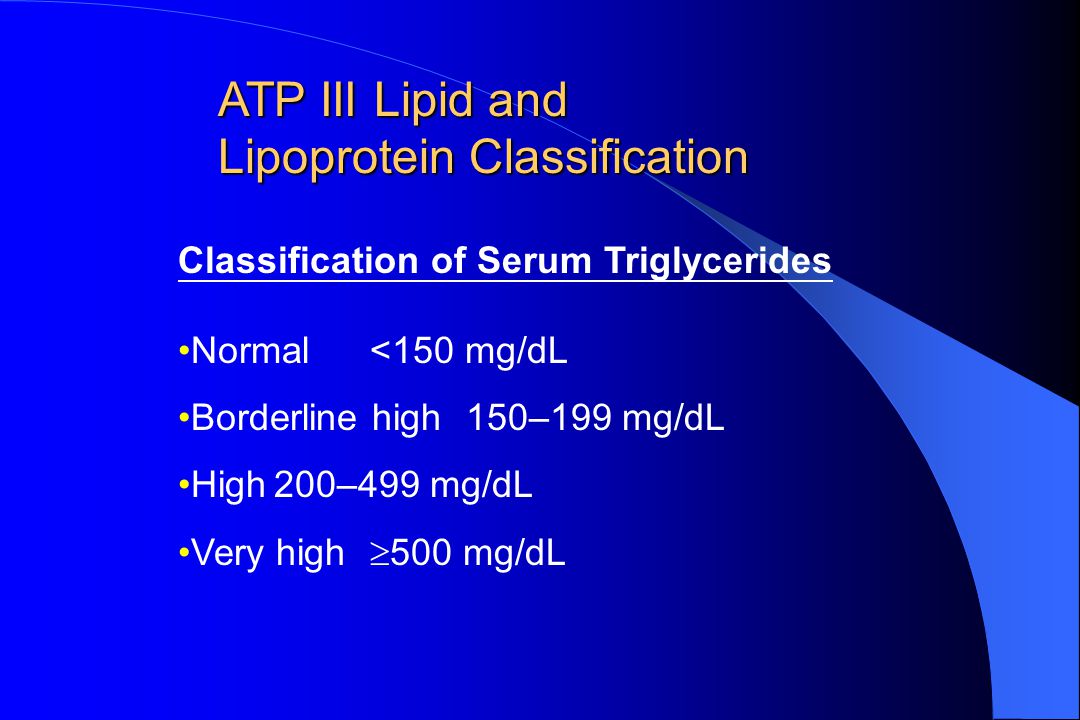 ATP III Lipid and Lipoprotein Classification

Classification of Serum Triglycerides

•Normal <150 mg/dL

•Borderline high 150–199 mg/dL

•High 200–499 mg/dL

•Very high $\geq$500 mg/dL